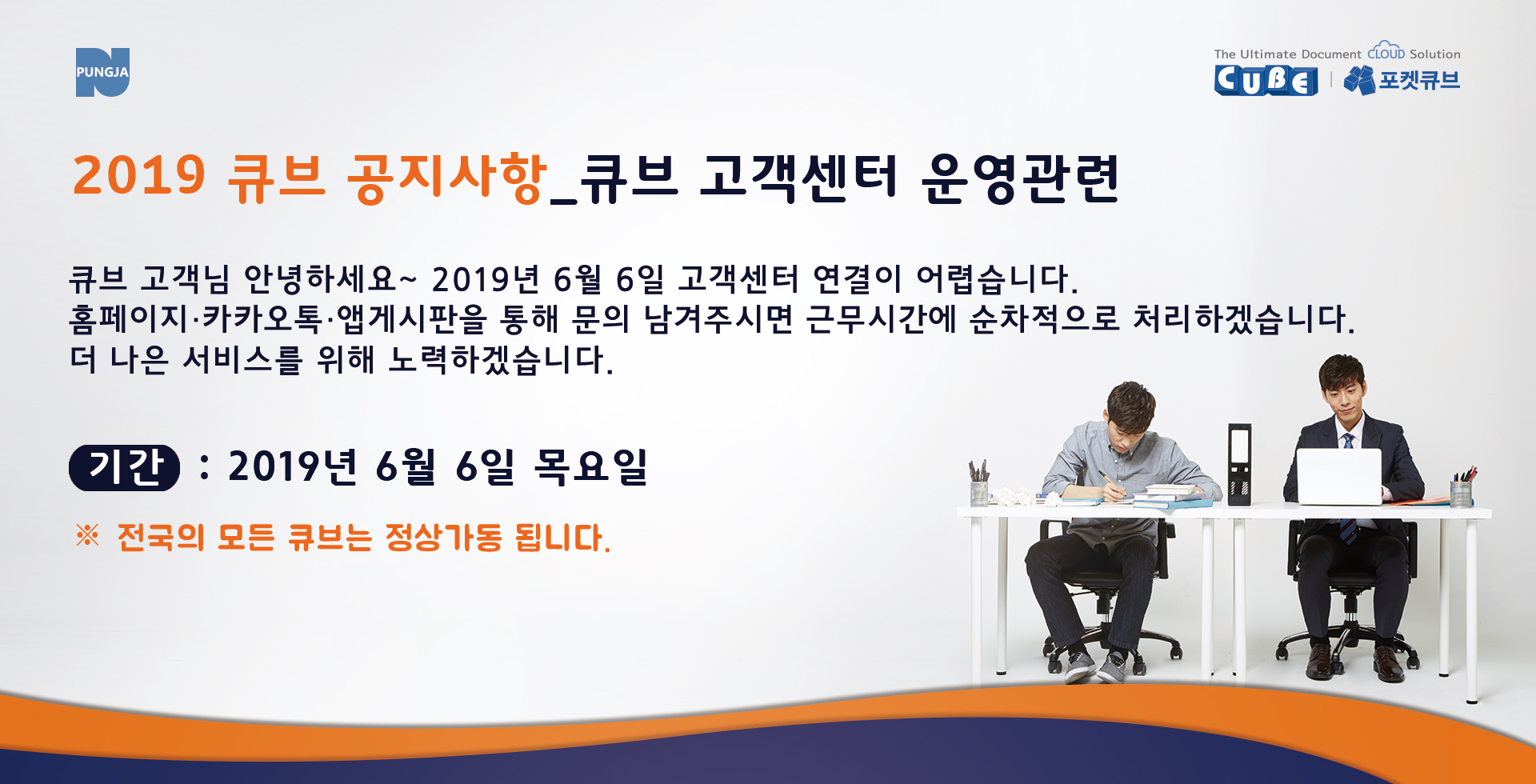 PUNGJA

The Ultimate Document CLOUD Solution
CUBE | 포켓큐브

2019 큐브 공지사항_큐브 고객센터 운영관련

큐브 고객님 안녕하세요~ 2019년 6월 6일 고객센터 연결이 어렵습니다.
홈페이지·카카오톡·앱게시판을 통해 문의 남겨주시면 근무시간에 순차적으로 처리하겠습니다.
더 나은 서비스를 위해 노력하겠습니다.

기간 : 2019년 6월 6일 목요일

※ 전국의 모든 큐브는 정상가동 됩니다.